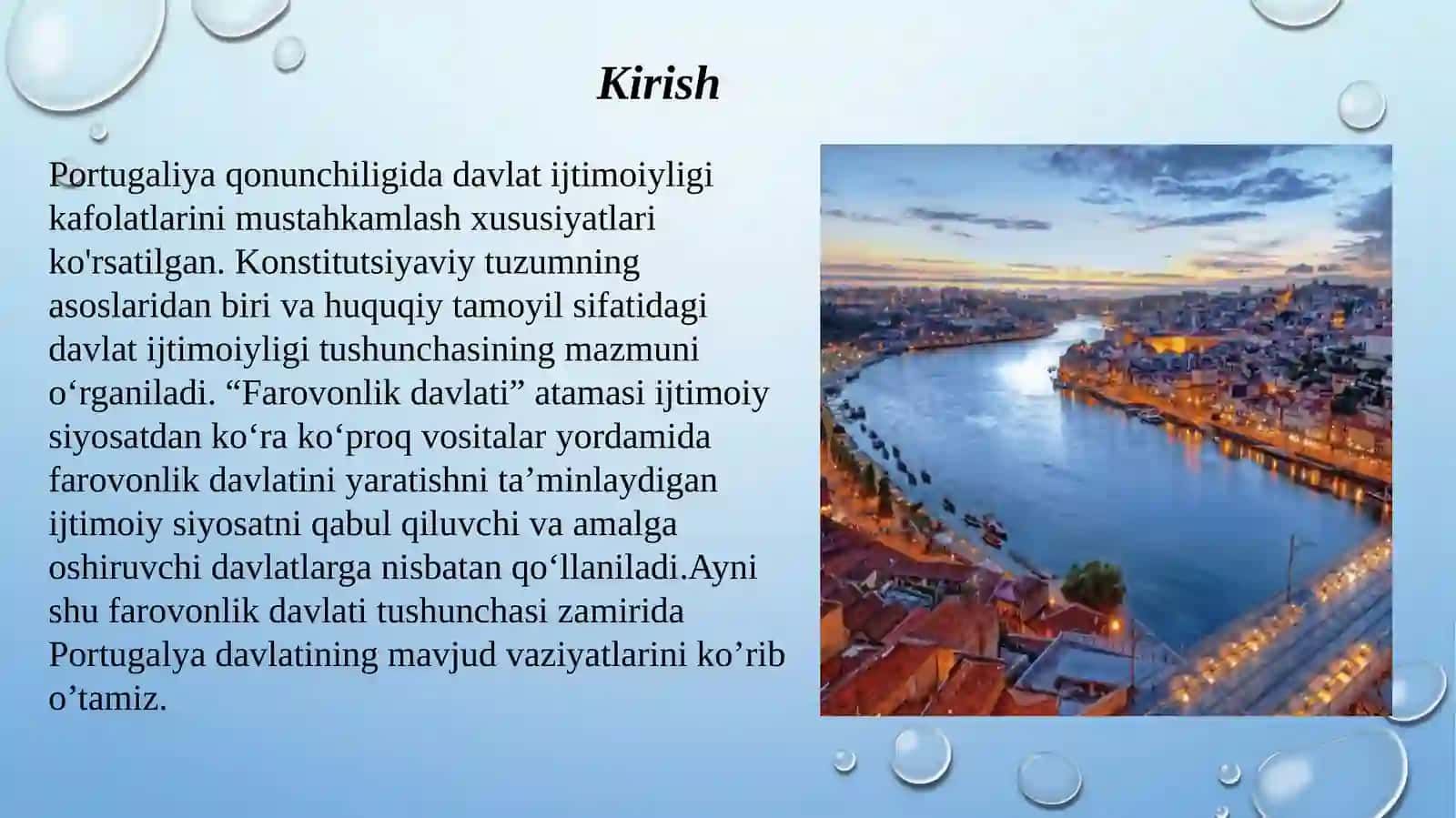 Kirish

Portugaliya qonunchiligida davlat ijtimoiyligi kafolatlarini mustahkamlash xususiyatlari ko'rsatilgan. Konstitutsiyaviy tuzumning asoslaridan biri va huquqiy tamoyil sifatidagi davlat ijtimoiyligi tushunchasining mazmuni o‘rganiladi. “Farovonlik davlati” atamasi ijtimoiy siyosatdan ko‘ra ko‘proq vositalar yordamida farovonlik davlatini yaratishni ta’minlaydigan ijtimoiy siyosatni qabul qiluvchi va amalga oshiruvchi davlatlarga nisbatan qo‘llaniladi.Ayni shu farovonlik davlati tushunchasi zamirida Portugalya davlatining mavjud vaziyatlarini ko’rib o’tamiz.